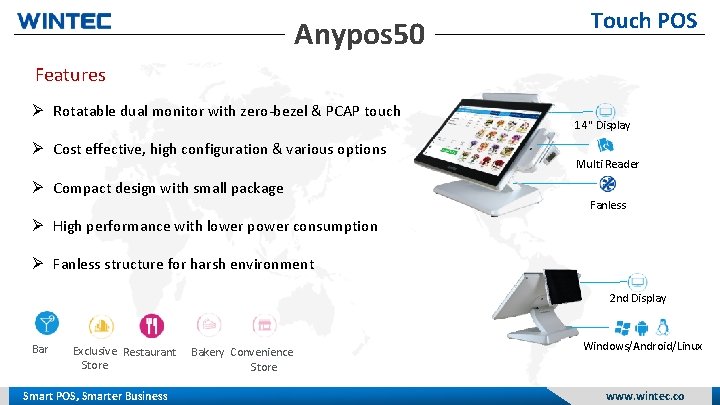 WINTEC

Anypos50

Touch POS

Features

➢ Rotatable dual monitor with zero-bezel & PCAP touch

➢ Cost effective, high configuration & various options

➢ Compact design with small package

➢ High performance with lower power consumption

➢ Fanless structure for harsh environment

14" Display

Multi Reader

Fanless

2nd Display

Windows/Android/Linux

Bar

Exclusive Store

Restaurant

Bakery

Convenience Store

Smart POS, Smarter Business

www.wintec.co